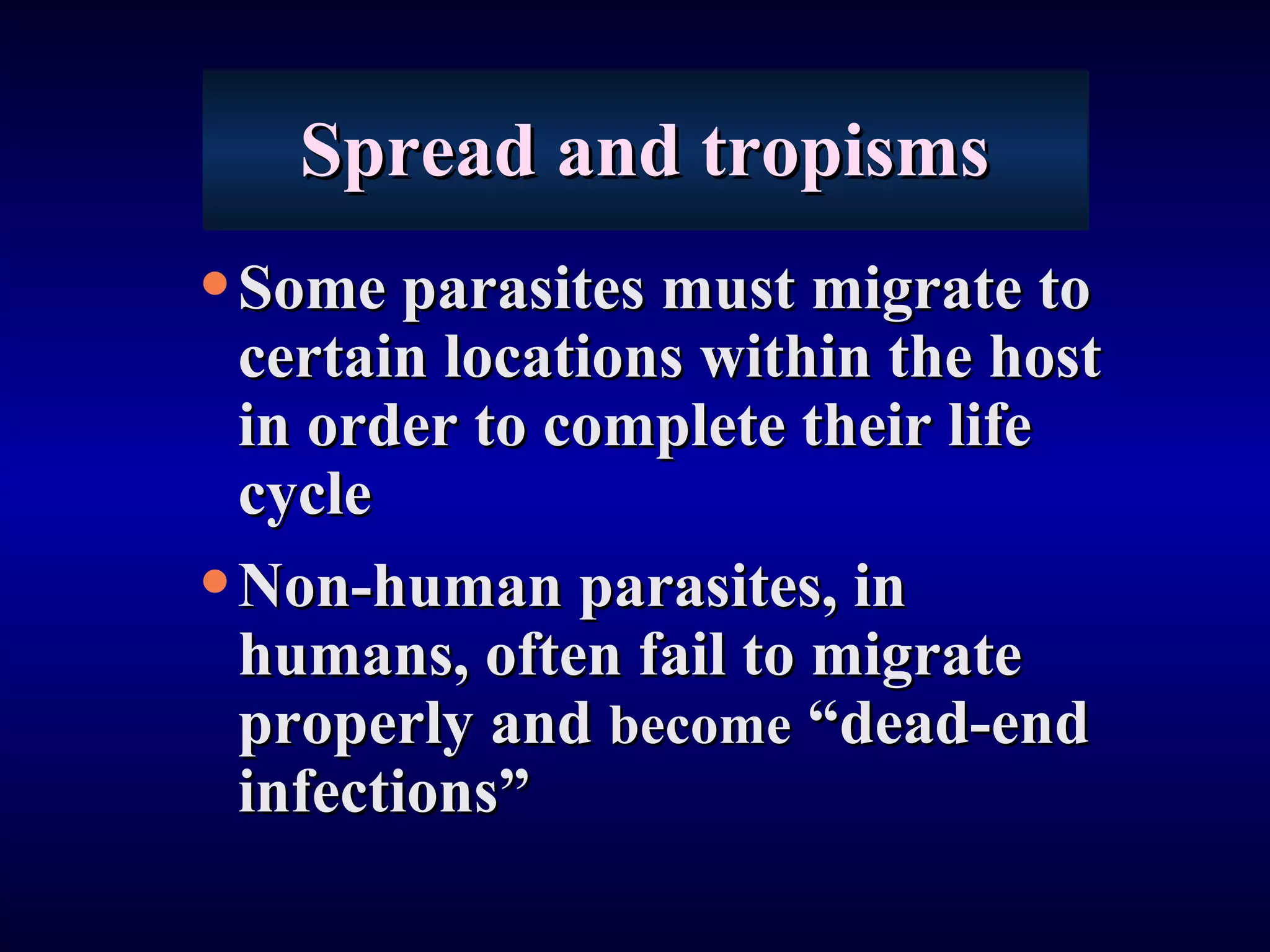 Spread and tropisms

• Some parasites must migrate to certain locations within the host in order to complete their life cycle

• Non-human parasites, in humans, often fail to migrate properly and become “dead-end infections”